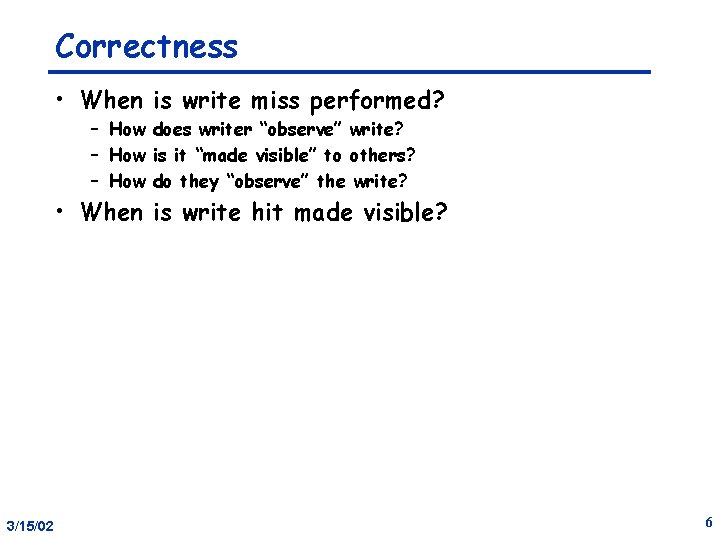 Correctness

• When is write miss performed?
  – How does writer “observe” write?
  – How is it “made visible” to others?
  – How do they “observe” the write?
• When is write hit made visible?

3/15/02

6